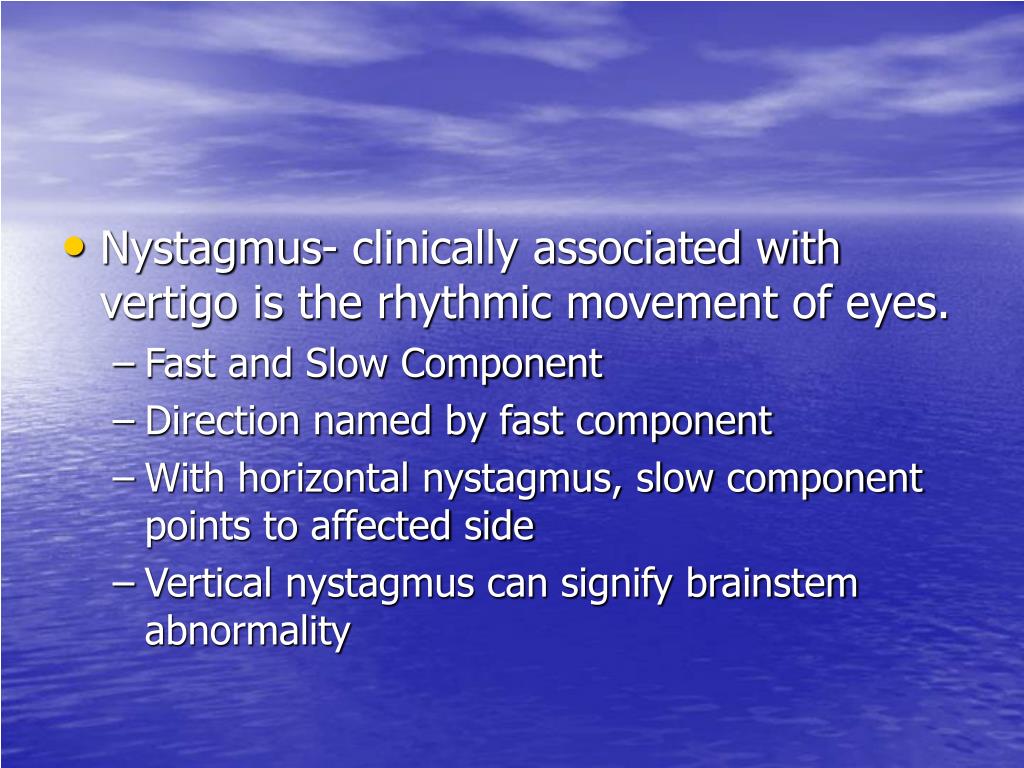 • Nystagmus- clinically associated with vertigo is the rhythmic movement of eyes.
– Fast and Slow Component
– Direction named by fast component
– With horizontal nystagmus, slow component points to affected side
– Vertical nystagmus can signify brainstem abnormality